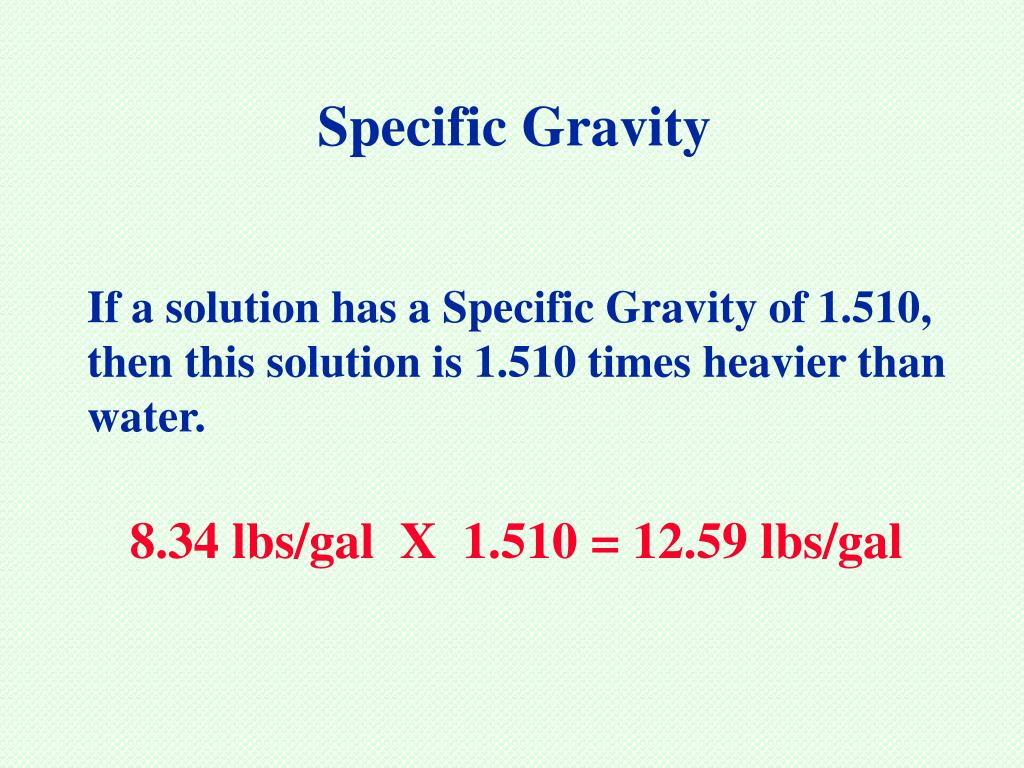 Specific Gravity

If a solution has a Specific Gravity of 1.510, then this solution is 1.510 times heavier than water.

8.34 lbs/gal X 1.510 = 12.59 lbs/gal